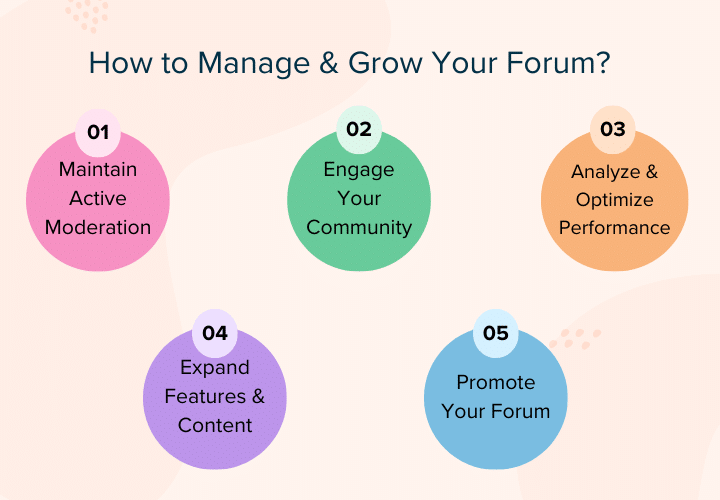 How to Manage & Grow Your Forum?

01
Maintain Active Moderation

02
Engage Your Community

03
Analyze & Optimize Performance

04
Expand Features & Content

05
Promote Your Forum